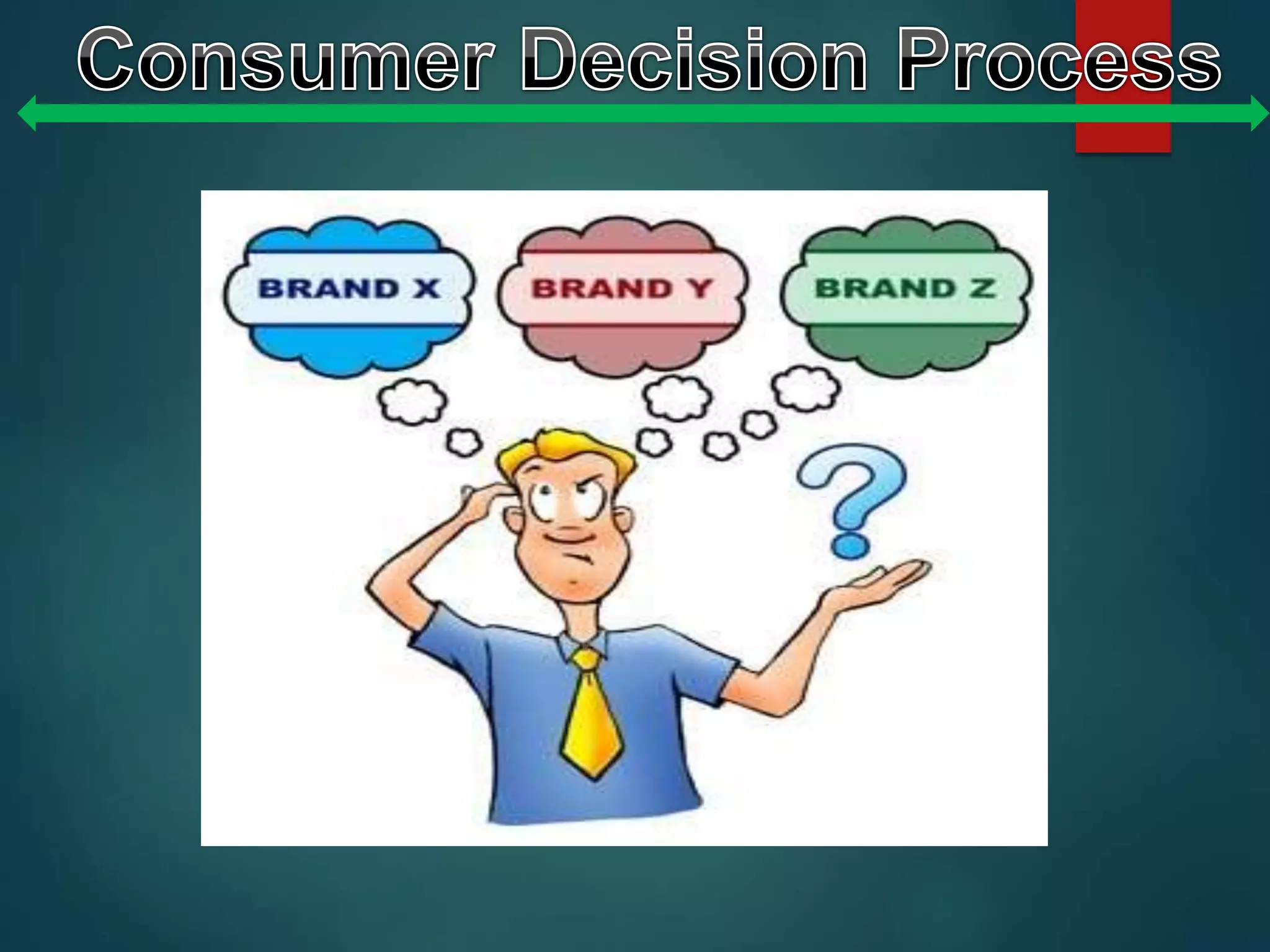 Consumer Decision Process

BRAND X

BRAND Y

BRAND Z

?